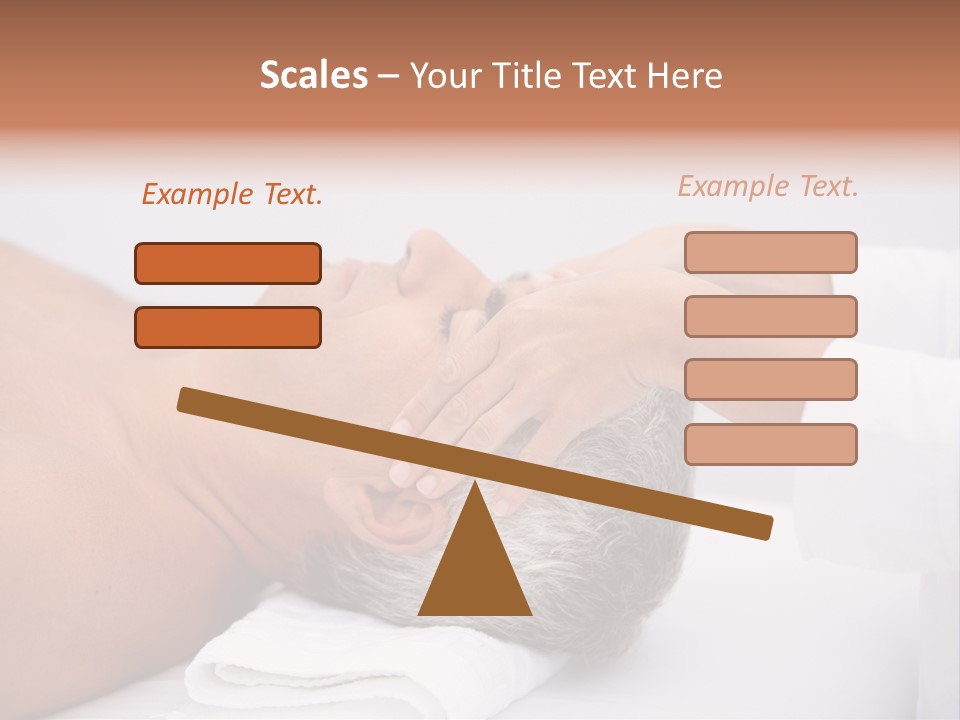 Scales – Your Title Text Here

Example Text.

Example Text.